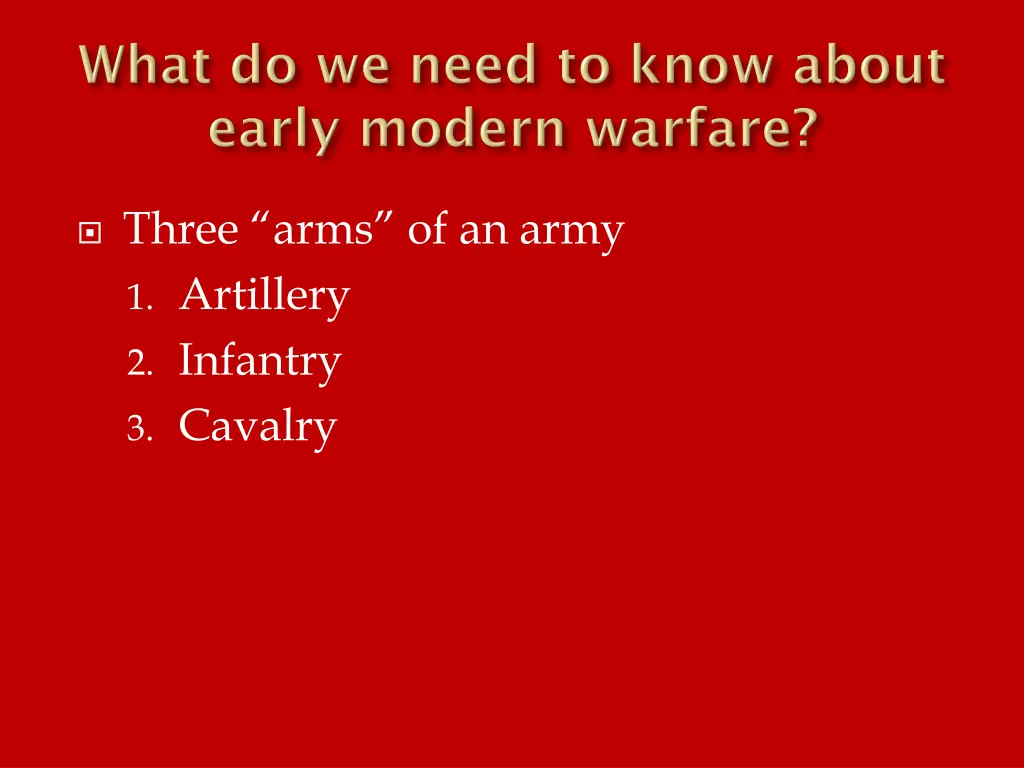 What do we need to know about early modern warfare?

Three “arms” of an army

1. Artillery
2. Infantry
3. Cavalry